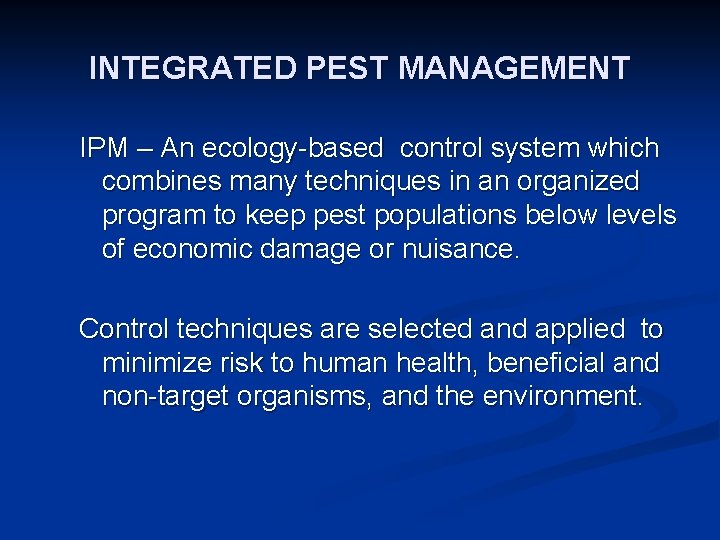 INTEGRATED PEST MANAGEMENT

IPM – An ecology-based control system which combines many techniques in an organized program to keep pest populations below levels of economic damage or nuisance.

Control techniques are selected and applied to minimize risk to human health, beneficial and non-target organisms, and the environment.